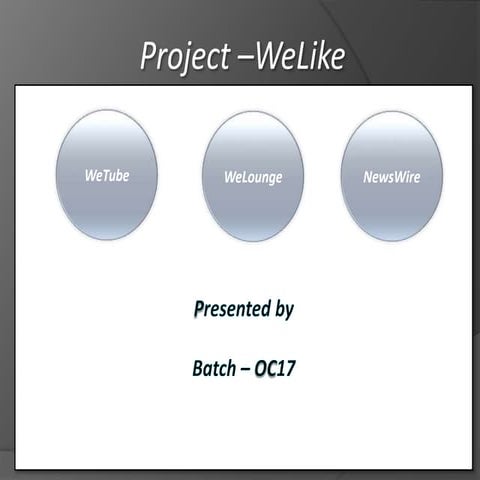 Project –WeLike

WeTube

WeLounge

NewsWire

Presented by

Batch – OC17